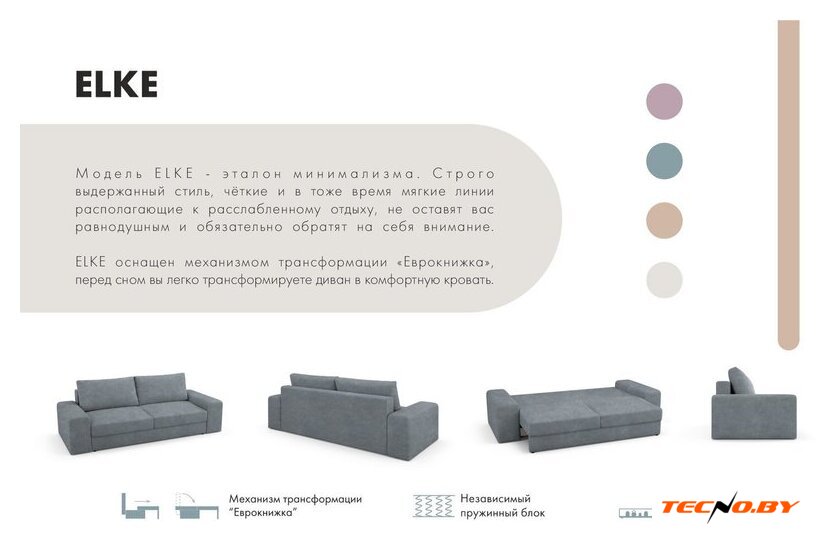 ELKE

Модель ELKE - эталон минимализма. Строго выдержанный стиль, чёткие и в тоже время мягкие линии располагающие к расслабленному отдыху, не оставят вас равнодушным и обязательно обратят на себя внимание.

ELKE оснащен механизмом трансформации «Еврокнижка», перед сном вы легко трансформируете диван в комфортную кровать.

Механизм трансформации "Еврокнижка"

Независимый пружинный блок

TECNO.BY